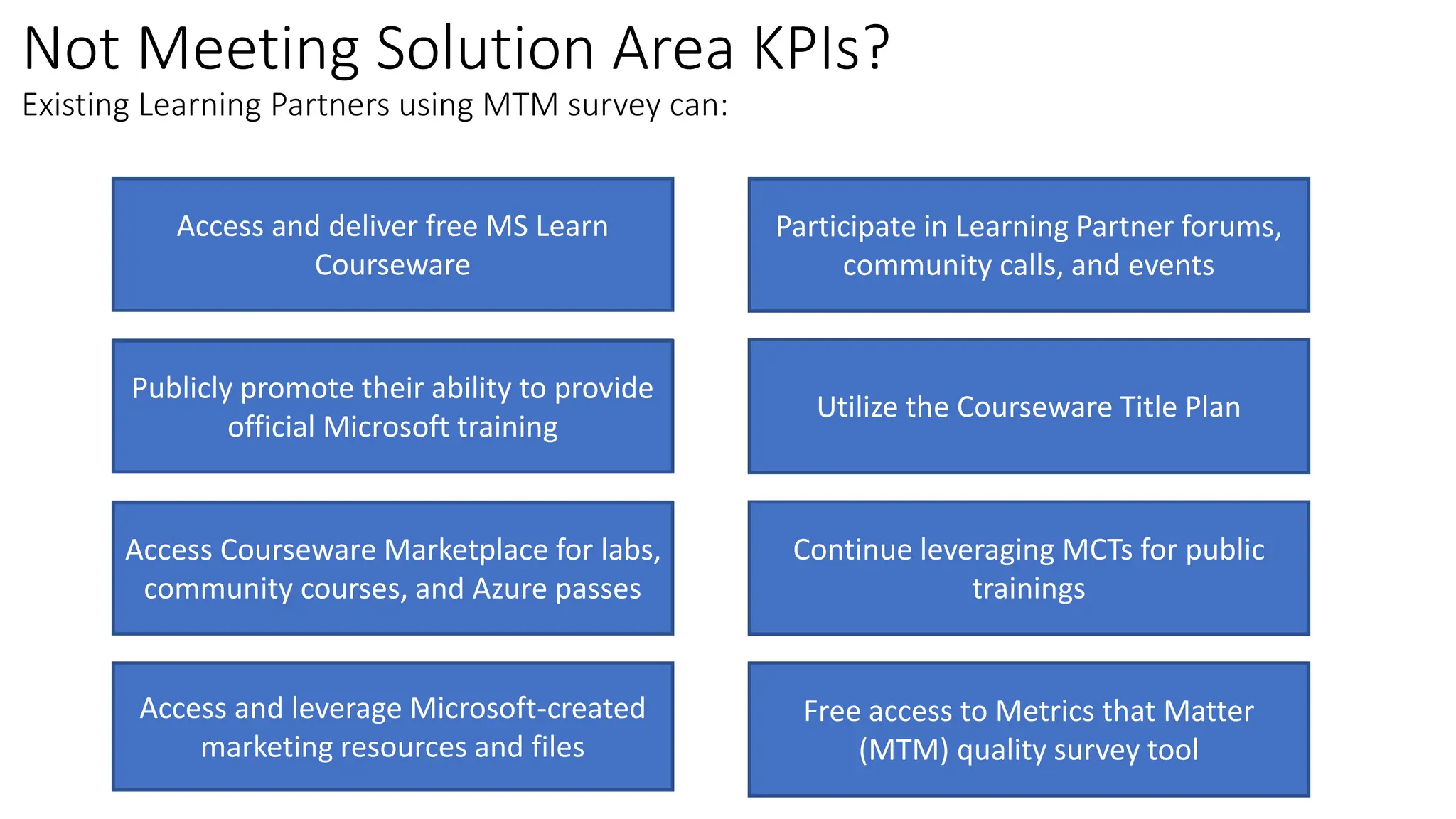 Not Meeting Solution Area KPIs?

Existing Learning Partners using MTM survey can:

Access and deliver free MS Learn Courseware

Publicly promote their ability to provide official Microsoft training

Access Courseware Marketplace for labs, community courses, and Azure passes

Access and leverage Microsoft-created marketing resources and files

Participate in Learning Partner forums, community calls, and events

Utilize the Courseware Title Plan

Continue leveraging MCTs for public trainings

Free access to Metrics that Matter (MTM) quality survey tool